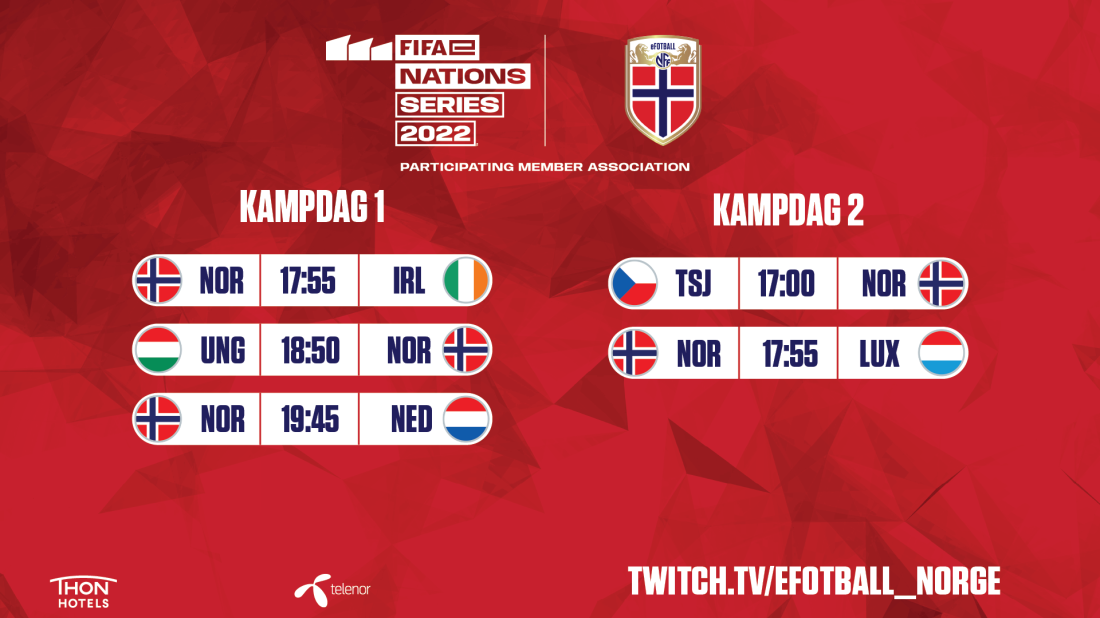 FIFAe NATIONS SERIES 2022

eFOTBALL NFF

PARTICIPATING MEMBER ASSOCIATION

KAMPDAG 1

| NOR | 17:55 | IRL |
|---|---|---|
| UNG | 18:50 | NOR |
| NOR | 19:45 | NED |

KAMPDAG 2

| TSJ | 17:00 | NOR |
|---|---|---|
| NOR | 17:55 | LUX |

THON HOTELS

telenor

TWITCH.TV/EFOTBALL_NORGE